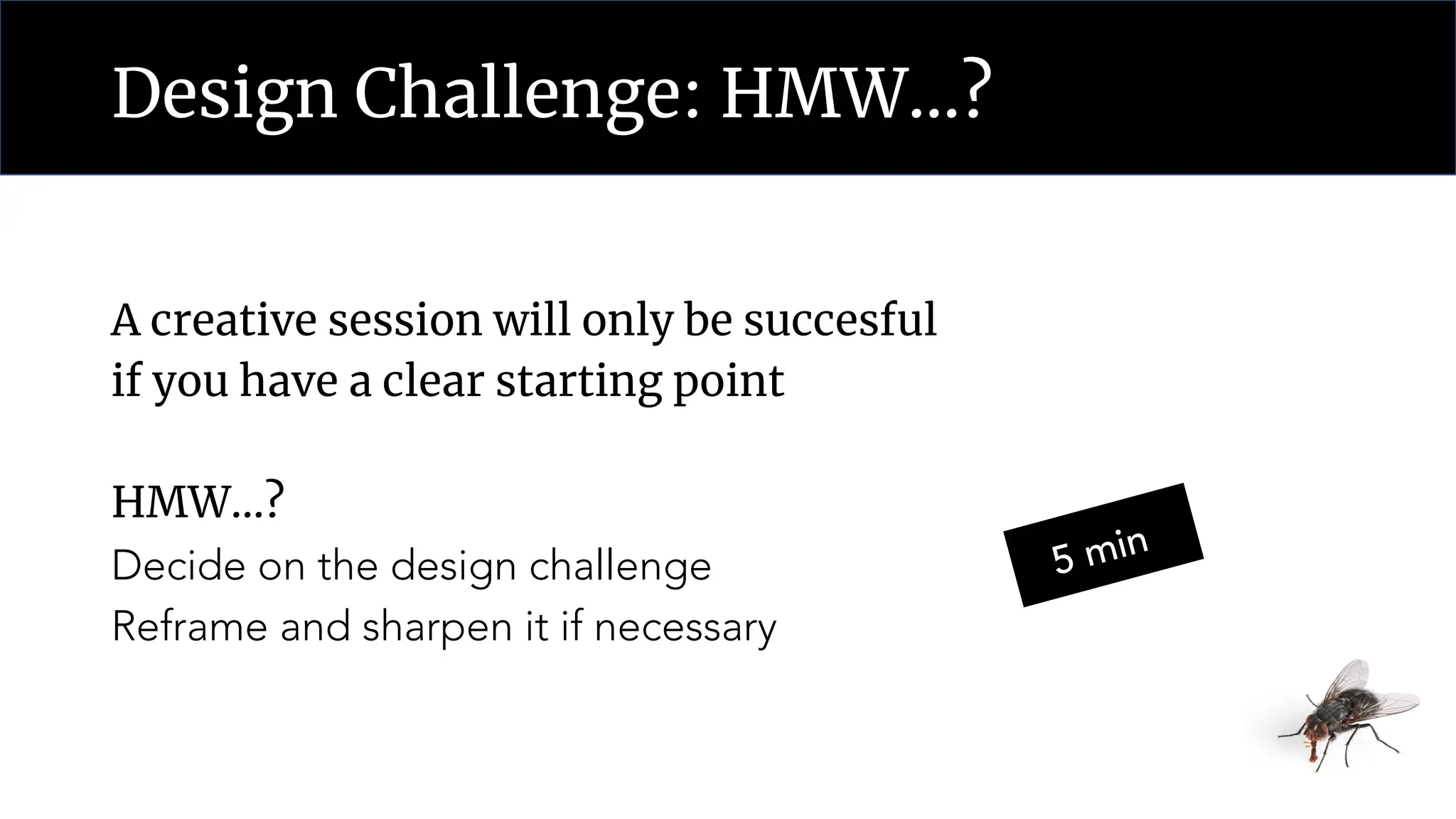 Design Challenge: HMW...?

A creative session will only be succesful if you have a clear starting point

HMW...?
Decide on the design challenge
Reframe and sharpen it if necessary

5 min